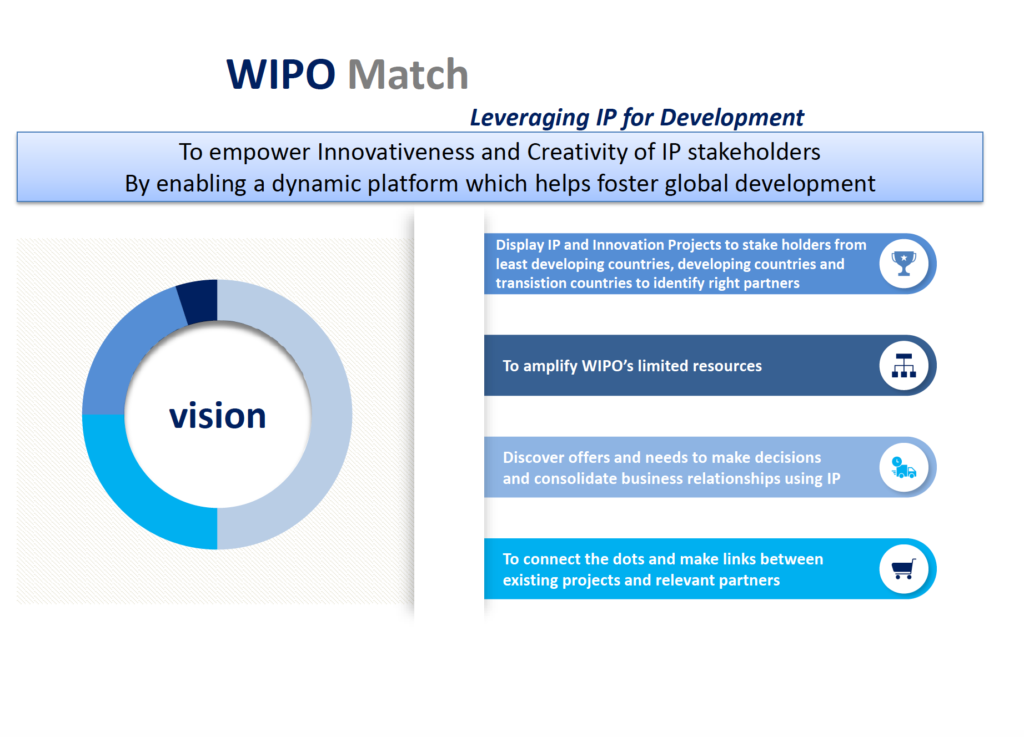 WIPO Match

Leveraging IP for Development

To empower Innovativeness and Creativity of IP stakeholders
By enabling a dynamic platform which helps foster global development

vision

Display IP and Innovation Projects to stake holders from least developing countries, developing countries and transistion countries to identify right partners

To amplify WIPO's limited resources

Discover offers and needs to make decisions and consolidate business relationships using IP

To connect the dots and make links between existing projects and relevant partners